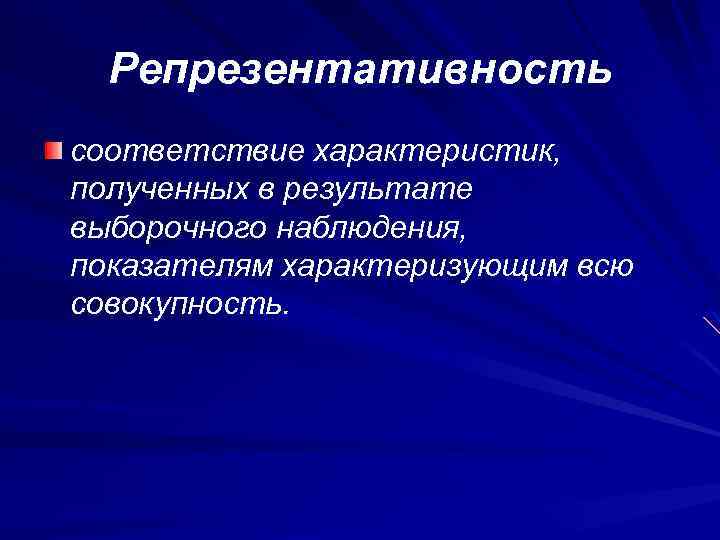 Репрезентативность

соответствие характеристик, полученных в результате выборочного наблюдения, показателям характеризующим всю совокупность.